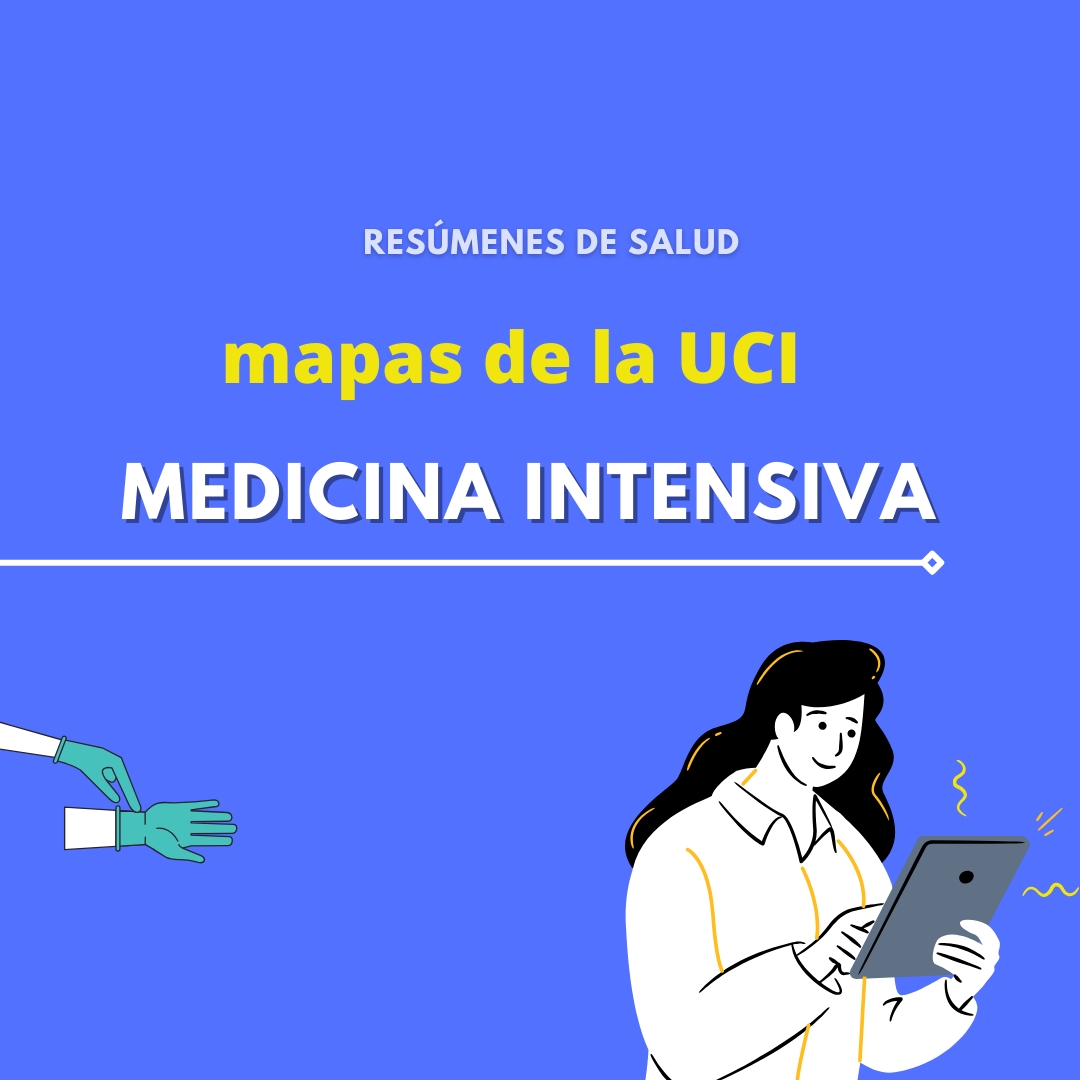 RESÚMENES DE SALUD

mapas de la UCI

MEDICINA INTENSIVA